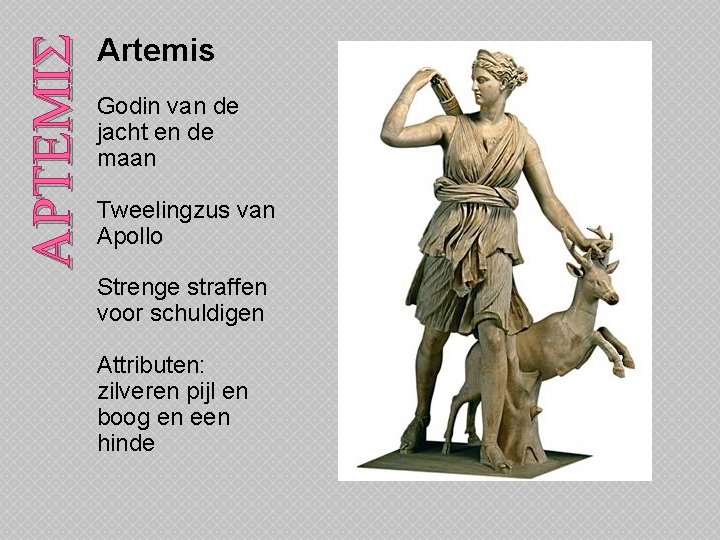 ΑΡΤΕΜΙΣ

Artemis

Godin van de jacht en de maan

Tweelingzus van Apollo

Strenge straffen voor schuldigen

Attributen: zilveren pijl en boog en een hinde